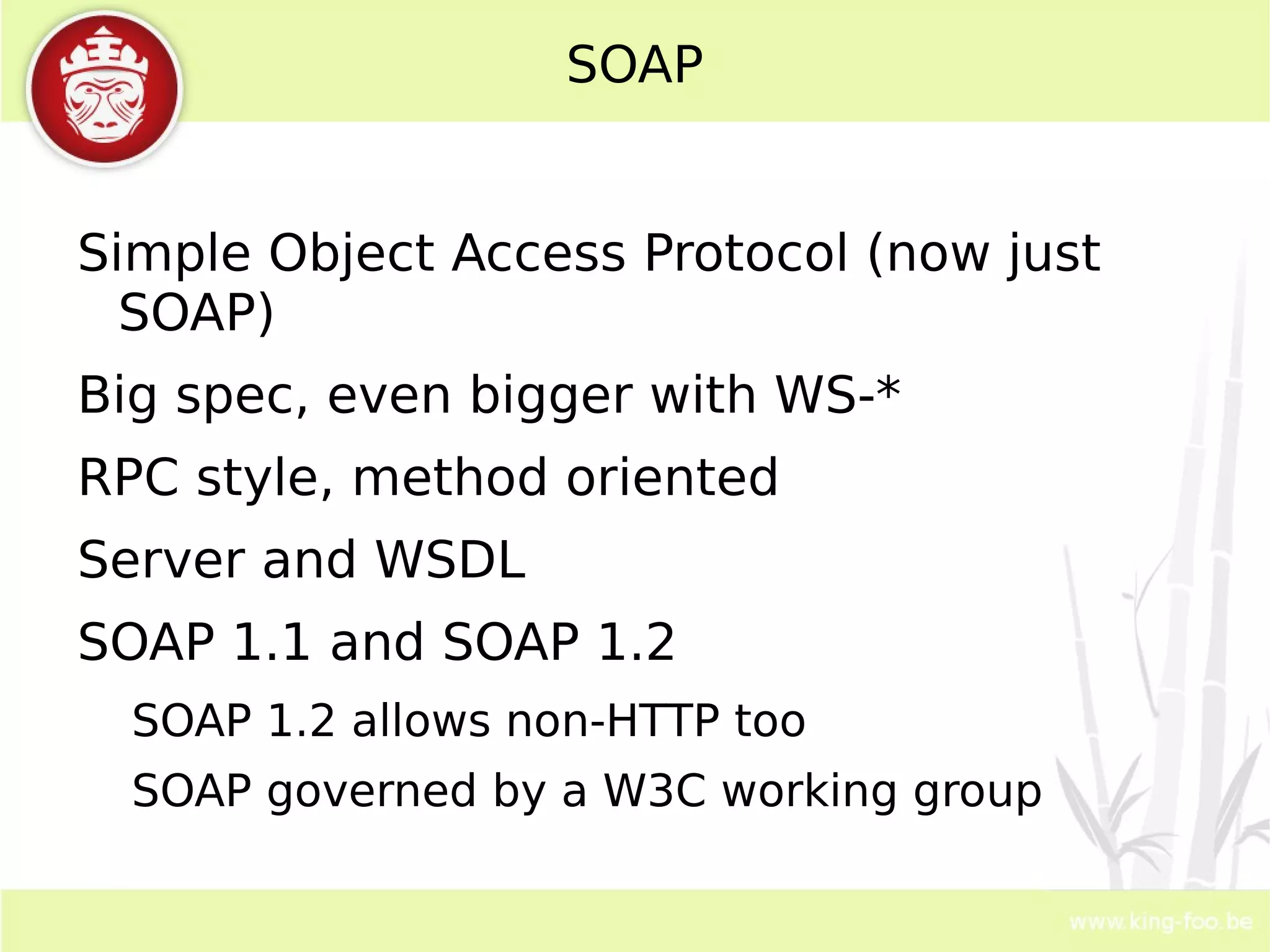 SOAP

Simple Object Access Protocol (now just SOAP)

Big spec, even bigger with WS-*

RPC style, method oriented

Server and WSDL

SOAP 1.1 and SOAP 1.2

SOAP 1.2 allows non-HTTP too

SOAP governed by a W3C working group

www.king-foo.be